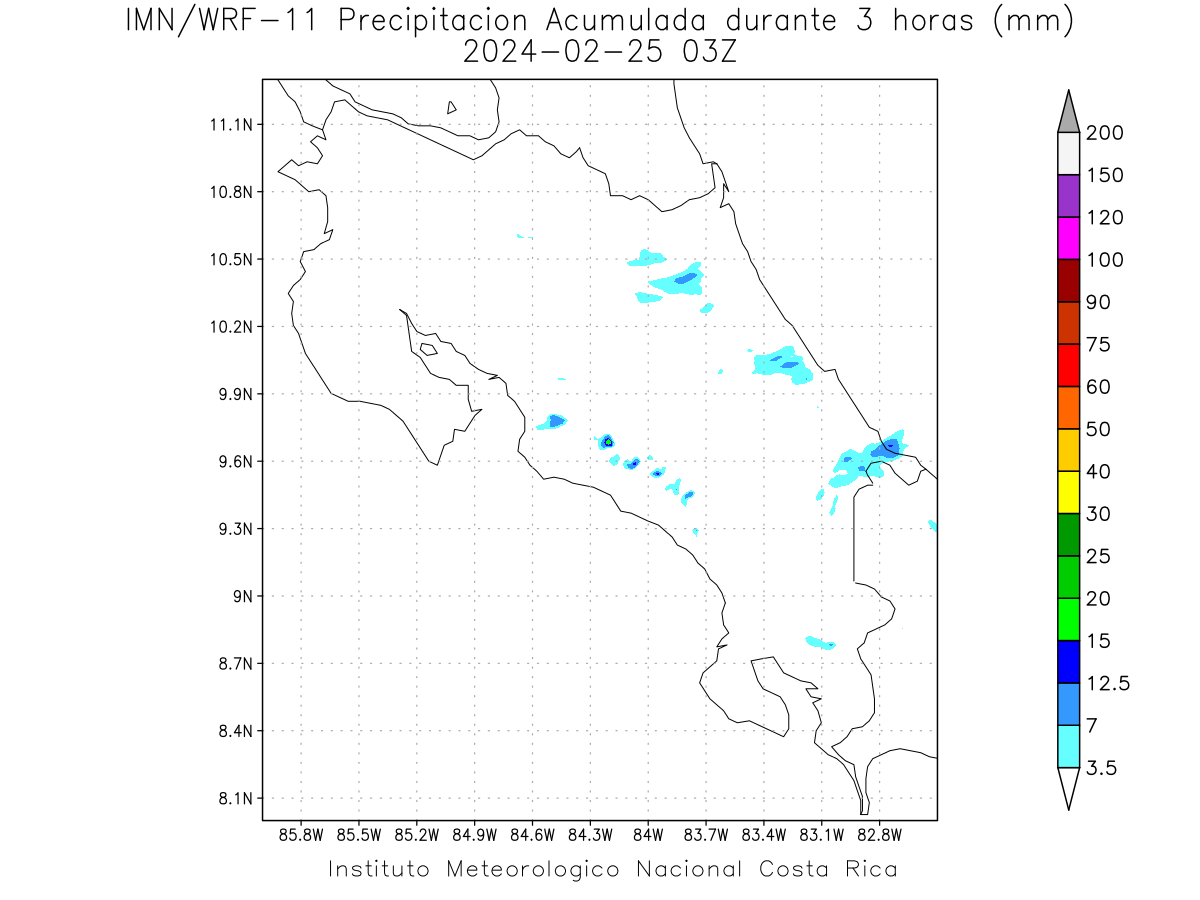 IMN/WRF-11 Precipitacion Acumulada durante 3 horas (mm)
2024-02-25 03Z

11.1N
10.8N
10.5N
10.2N
9.9N
9.6N
9.3N
9N
8.7N
8.4N
8.1N

85.8W 85.5W 85.2W 84.9W 84.6W 84.3W 84W 83.7W 83.4W 83.1W 82.8W

200
150
120
100
90
75
60
50
40
30
25
20
15
12.5
7
3.5

Instituto Meteorologico Nacional Costa Rica